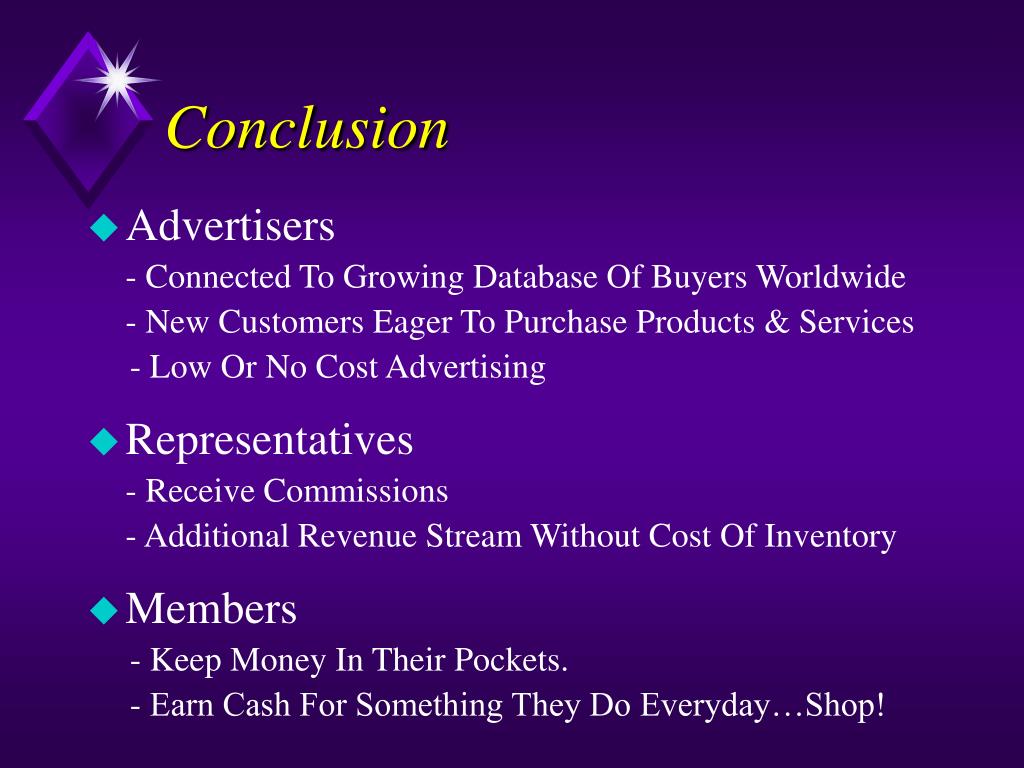 Conclusion

Advertisers
- Connected To Growing Database Of Buyers Worldwide
- New Customers Eager To Purchase Products & Services
- Low Or No Cost Advertising

Representatives
- Receive Commissions
- Additional Revenue Stream Without Cost Of Inventory

Members
- Keep Money In Their Pockets.
- Earn Cash For Something They Do Everyday…Shop!